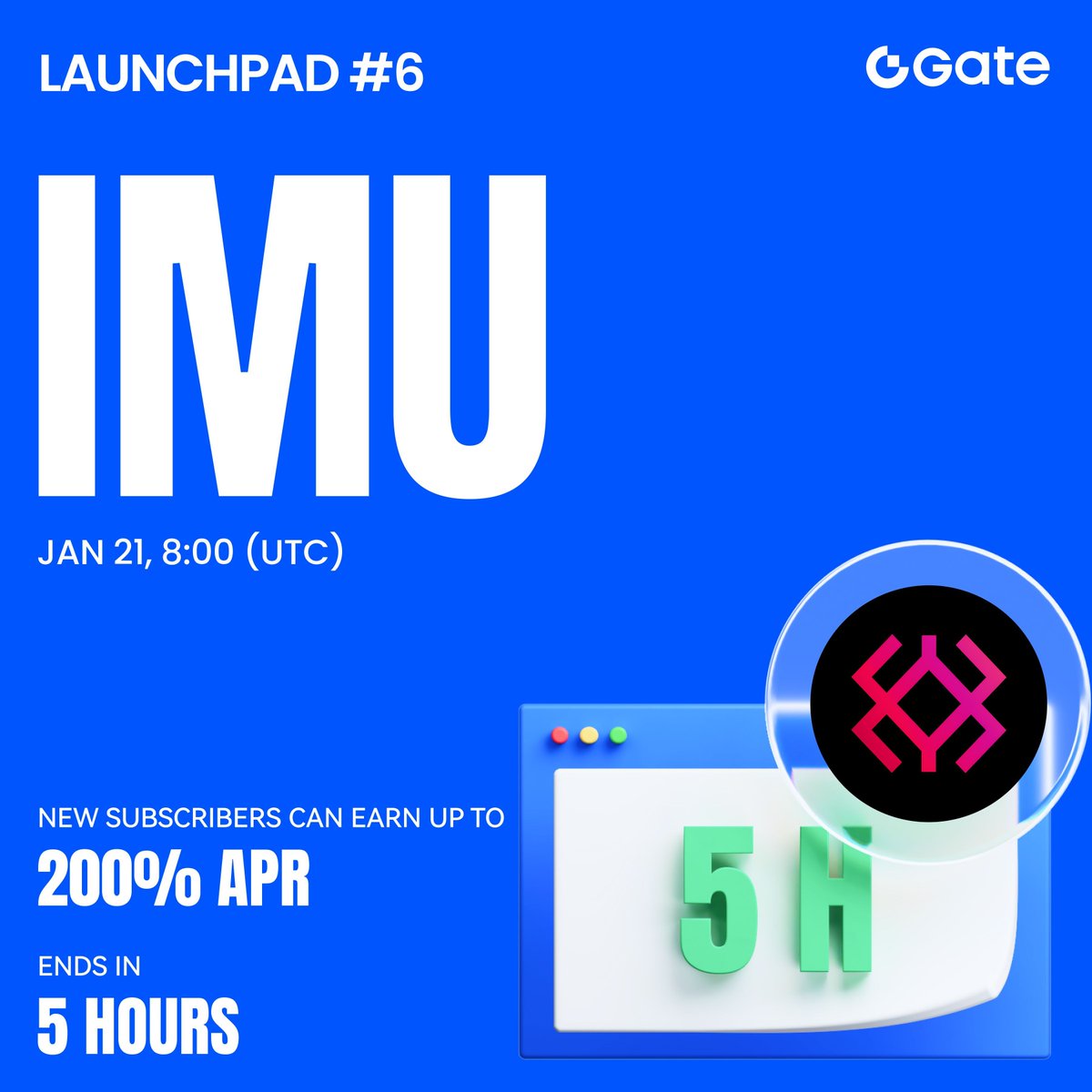 LAUNCHPAD #6

Gate

IMU

JAN 21, 8:00 (UTC)

NEW SUBSCRIBERS CAN EARN UP TO

200% APR

ENDS IN

5 HOURS

5 H